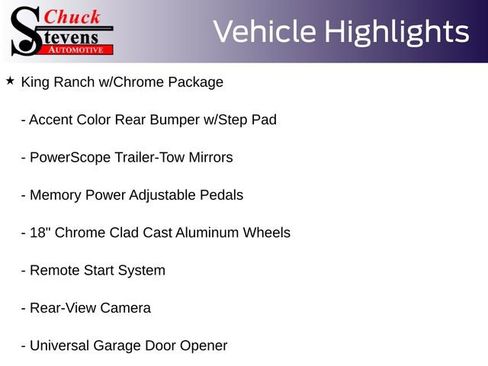 Chuck Stevens AUTOMOTIVE

Vehicle Highlights

★ King Ranch w/Chrome Package

- Accent Color Rear Bumper w/Step Pad

- PowerScope Trailer-Tow Mirrors

- Memory Power Adjustable Pedals

- 18" Chrome Clad Cast Aluminum Wheels

- Remote Start System

- Rear-View Camera

- Universal Garage Door Opener